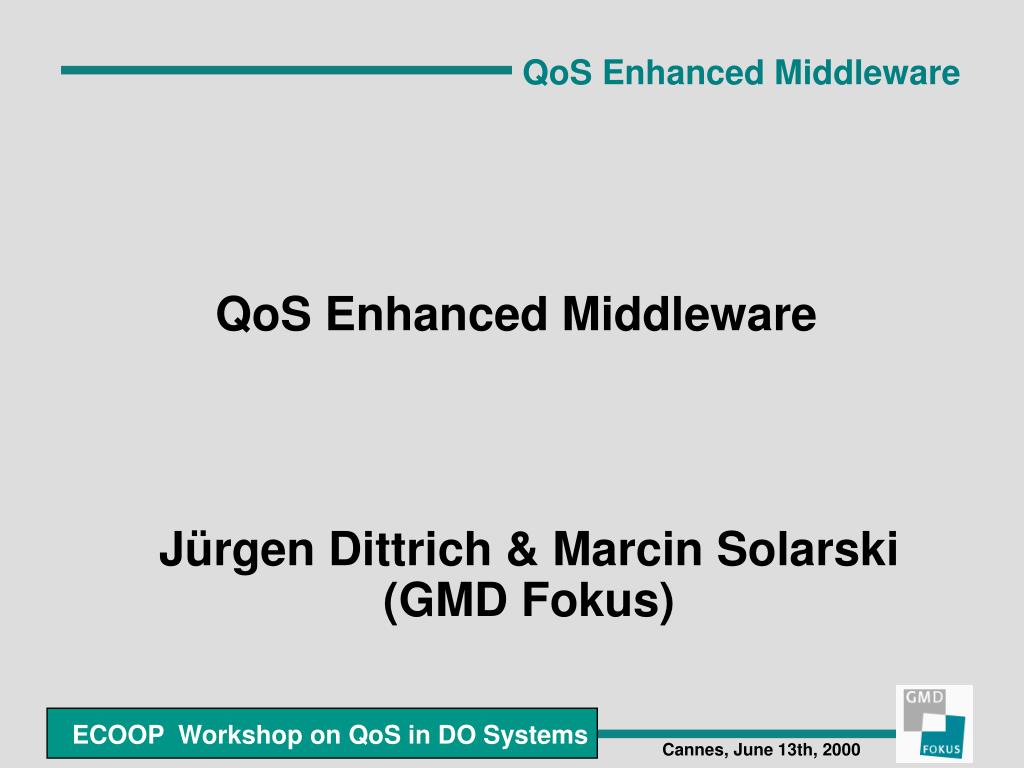 QoS Enhanced Middleware

QoS Enhanced Middleware

Jürgen Dittrich & Marcin Solarski
(GMD Fokus)

ECOOP Workshop on QoS in DO Systems

Cannes, June 13th, 2000

GMD
FOKUS